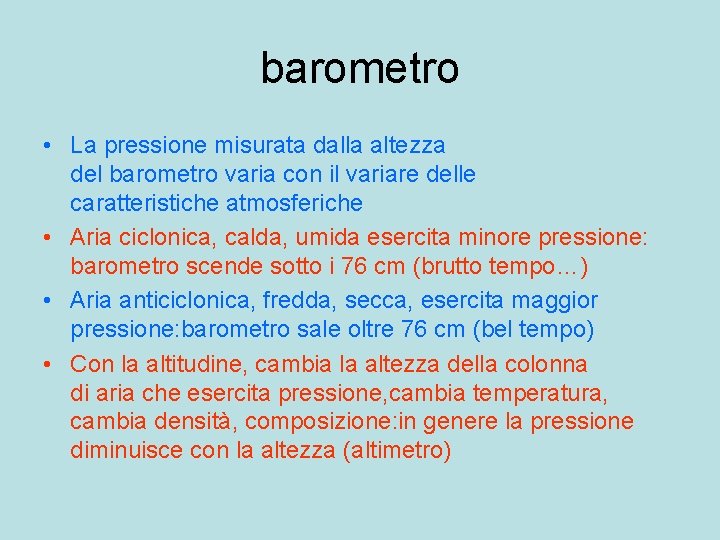 barometro

• La pressione misurata dalla altezza del barometro varia con il variare delle caratteristiche atmosferiche
• Aria ciclonica, calda, umida esercita minore pressione: barometro scende sotto i 76 cm (brutto tempo…)
• Aria anticiclonica, fredda, secca, esercita maggior pressione:barometro sale oltre 76 cm (bel tempo)
• Con la altitudine, cambia la altezza della colonna di aria che esercita pressione,cambia temperatura, cambia densità, composizione:in genere la pressione diminuisce con la altezza (altimetro)